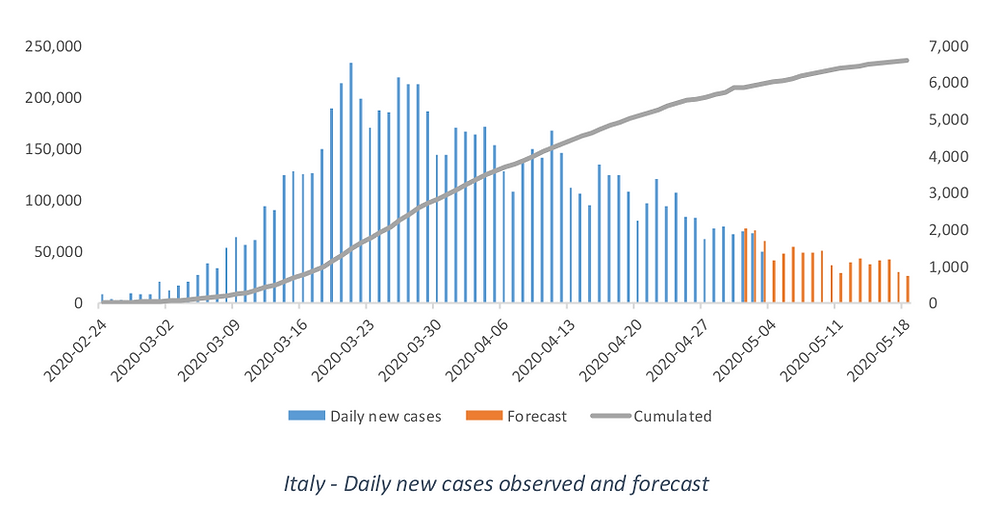 250,000
200,000
150,000
100,000
50,000
0

7,000
6,000
5,000
4,000
3,000
2,000
1,000
0

2020-02-24
2020-03-02
2020-03-09
2020-03-16
2020-03-23
2020-03-30
2020-04-06
2020-04-13
2020-04-20
2020-04-27
2020-05-04
2020-05-11
2020-05-18

Daily new cases
Forecast
Cumulated

Italy - Daily new cases observed and forecast